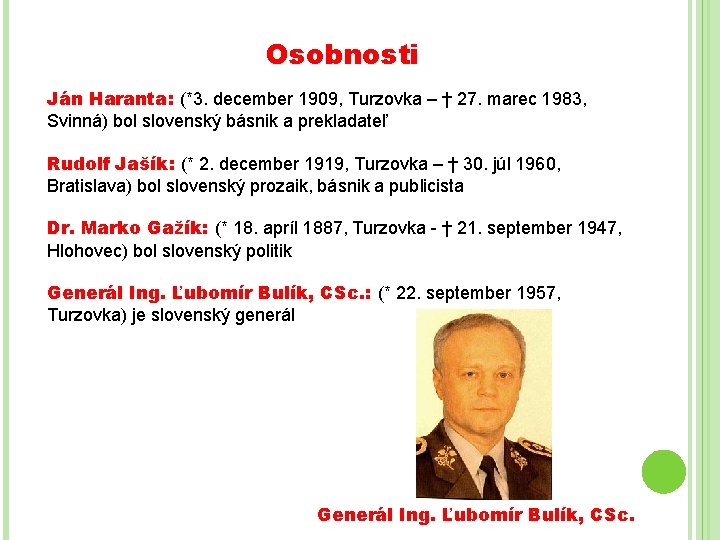 Osobnosti

Ján Haranta: (*3. december 1909, Turzovka – † 27. marec 1983, Svinná) bol slovenský básnik a prekladateľ

Rudolf Jašík: (* 2. december 1919, Turzovka – † 30. júl 1960, Bratislava) bol slovenský prozaik, básnik a publicista

Dr. Marko Gažík: (* 18. apríl 1887, Turzovka - † 21. september 1947, Hlohovec) bol slovenský politik

Generál Ing. Ľubomír Bulík, CSc.: (* 22. september 1957, Turzovka) je slovenský generál

Generál Ing. Ľubomír Bulík, CSc.